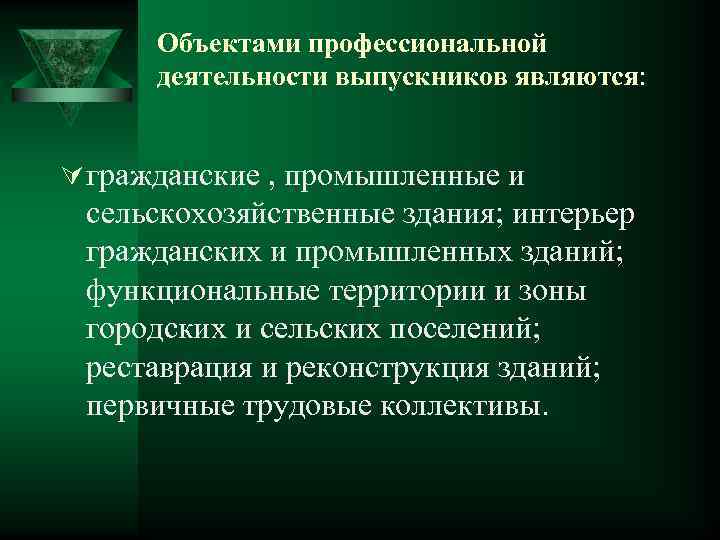 Объектами профессиональной деятельности выпускников являются:

гражданские , промышленные и сельскохозяйственные здания; интерьер гражданских и промышленных зданий; функциональные территории и зоны городских и сельских поселений; реставрация и реконструкция зданий; первичные трудовые коллективы.